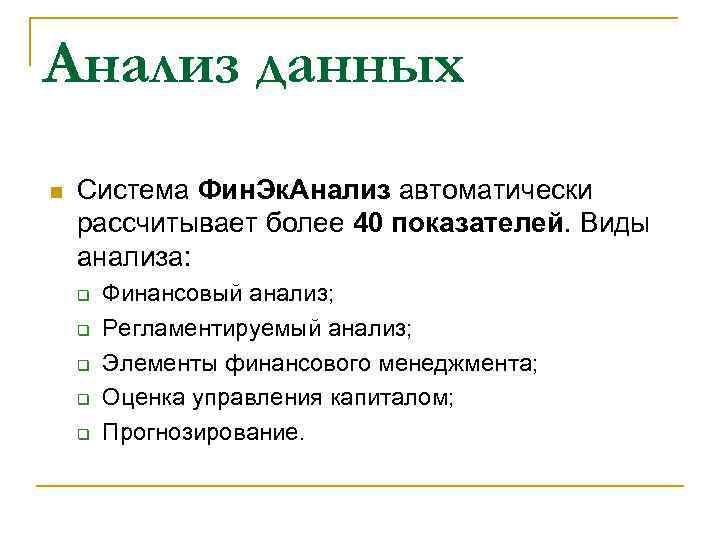 Анализ данных

Система ФинЭкАнализ автоматически рассчитывает более 40 показателей. Виды анализа:

Финансовый анализ;
Регламентируемый анализ;
Элементы финансового менеджмента;
Оценка управления капиталом;
Прогнозирование.